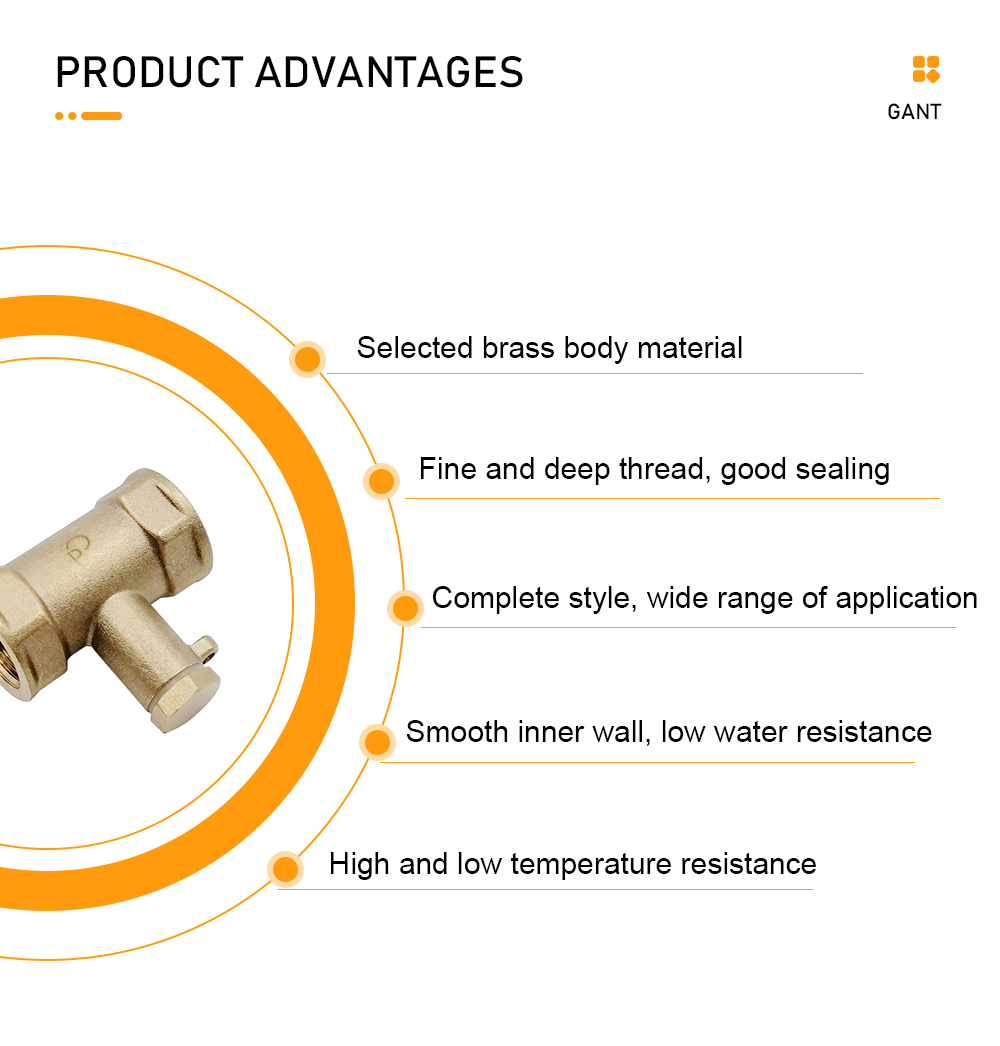 PRODUCT ADVANTAGES

GANT

Selected brass body material

Fine and deep thread, good sealing

Complete style, wide range of application

Smooth inner wall, low water resistance

High and low temperature resistance